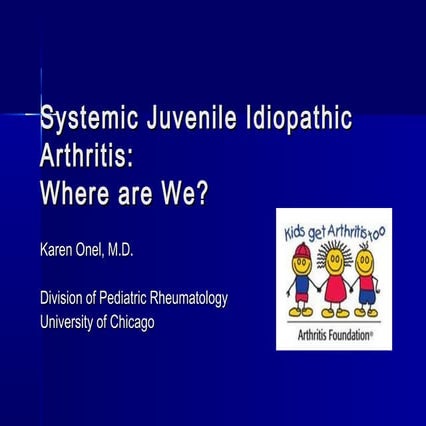 Systemic Juvenile Idiopathic Arthritis:
Where are We?

Karen Onel, M.D.

Division of Pediatric Rheumatology
University of Chicago

Kids get Arthritis too

Arthritis Foundation®